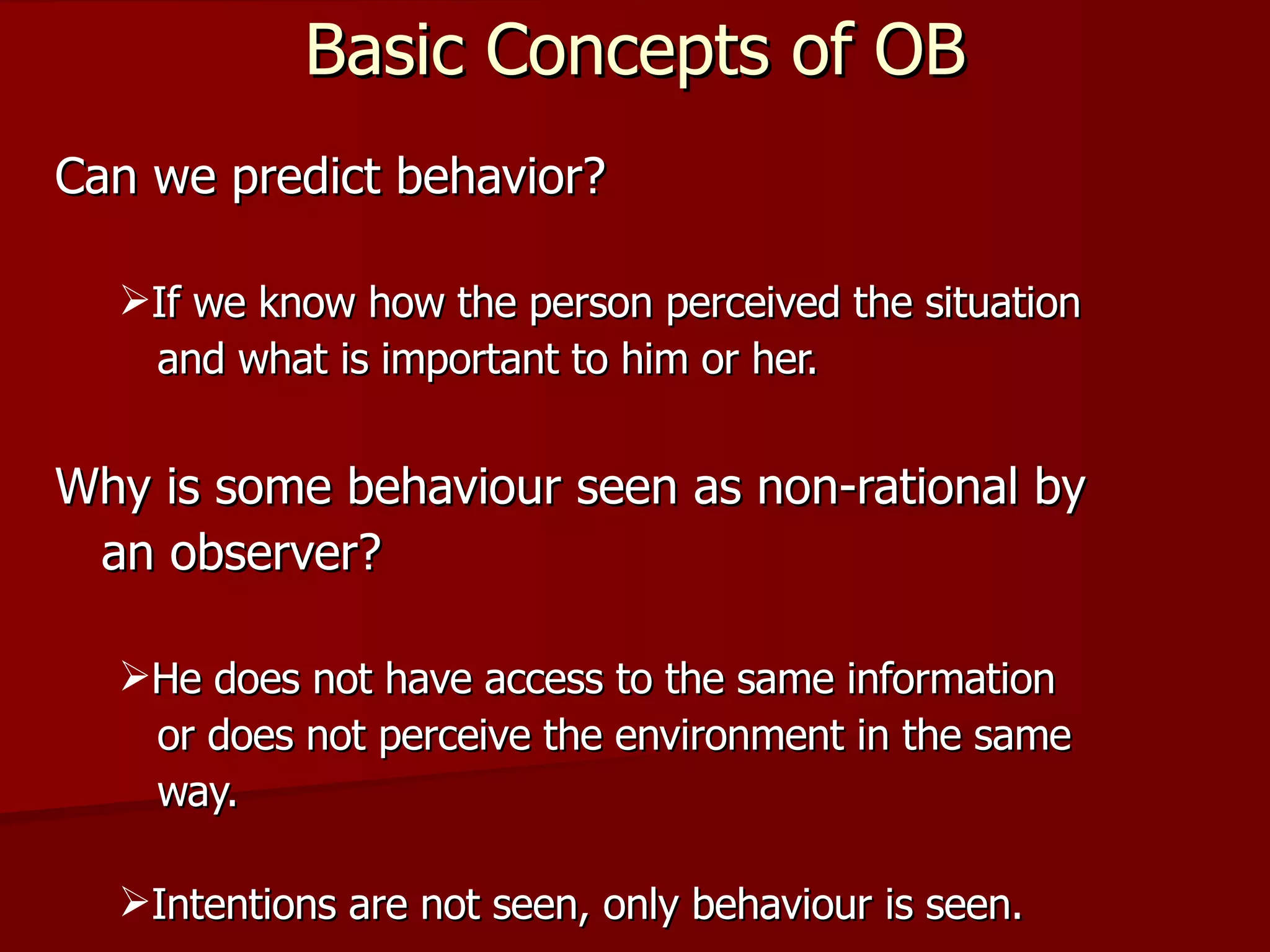 Basic Concepts of OB

Can we predict behavior?

➢If we know how the person perceived the situation and what is important to him or her.

Why is some behaviour seen as non-rational by an observer?

➢He does not have access to the same information or does not perceive the environment in the same way.

➢Intentions are not seen, only behaviour is seen.